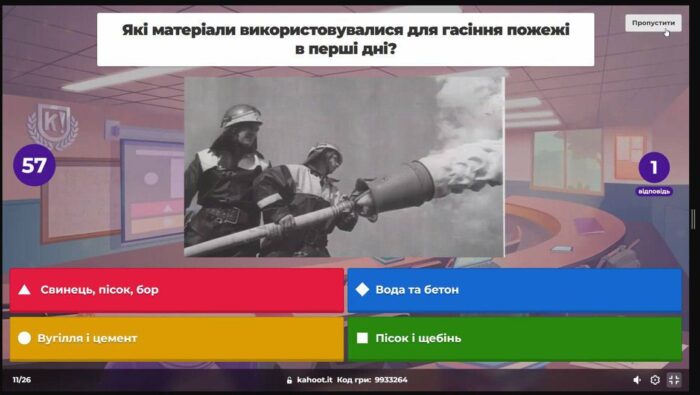 Які матеріали використовувалися для гасіння пожежі в перші дні?

Пропустити

K!

57

1
відповідь

Свинець, пісок, бор

Вода та бетон

Вугілля і цемент

Пісок і щебінь

11/26

kahoot.it Код гри: 9933264